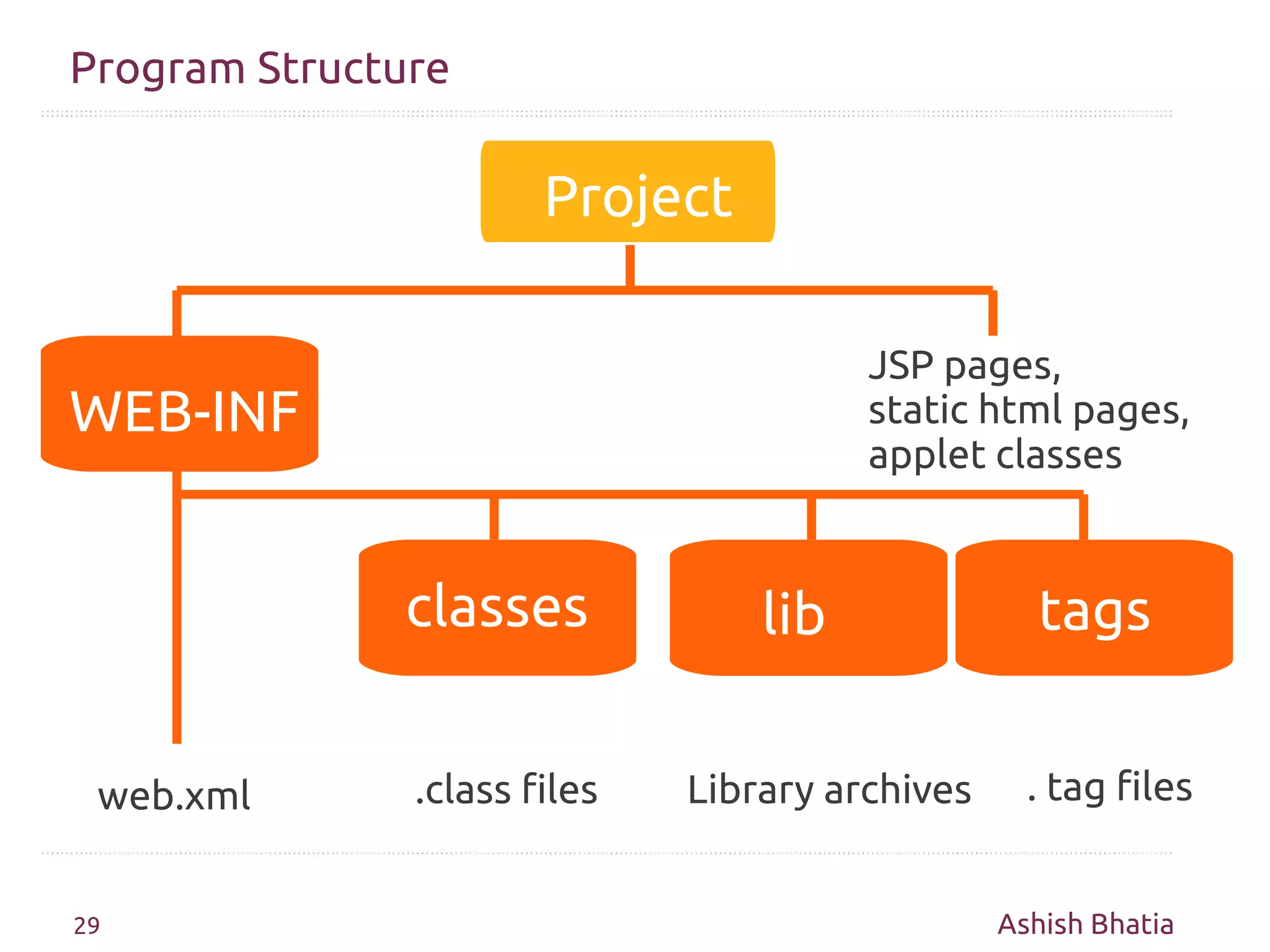 Program Structure

Project

WEB-INF

JSP pages,
static html pages,
applet classes

classes

lib

tags

web.xml

.class files

Library archives

. tag files

29

Ashish Bhatia